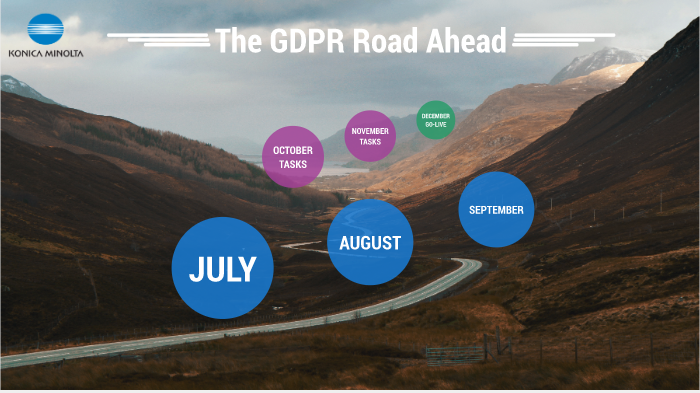 KONICA MINOLTA

The GDPR Road Ahead

JULY

AUGUST

SEPTEMBER

OCTOBER TASKS

NOVEMBER TASKS

DECEMBER GO-LIVE